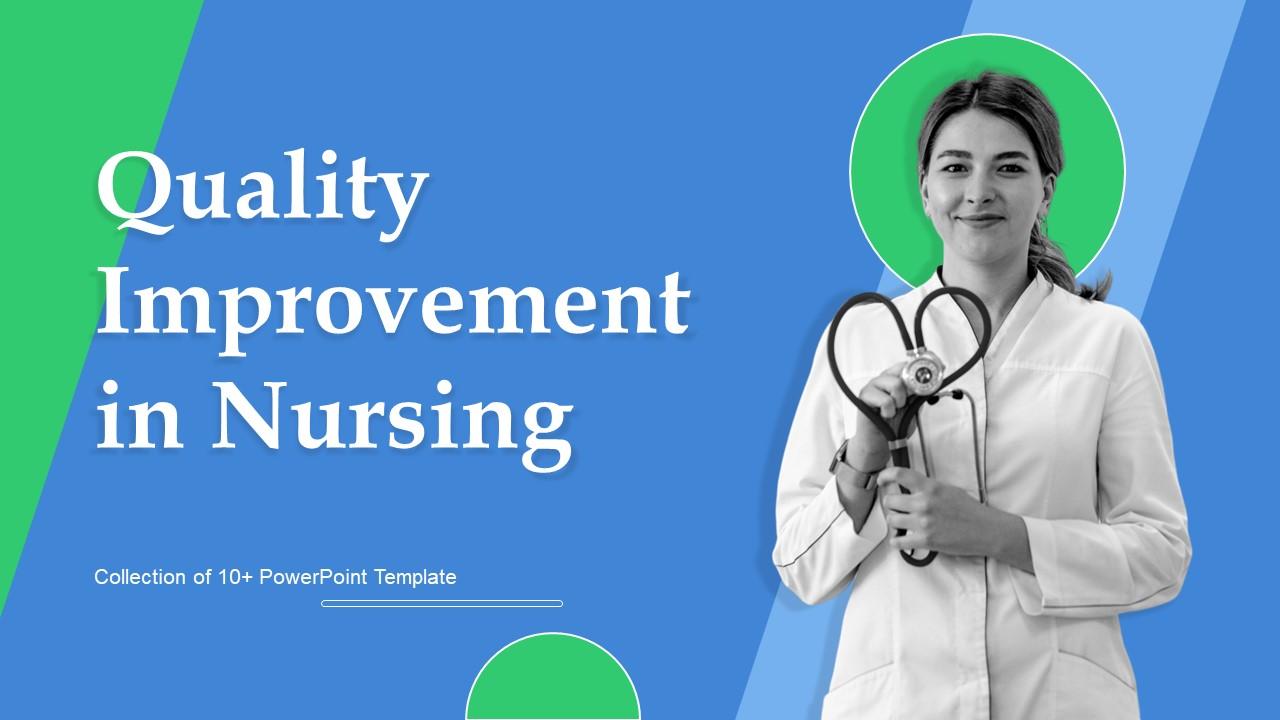 Quality Improvement in Nursing

Collection of 10+ PowerPoint Template